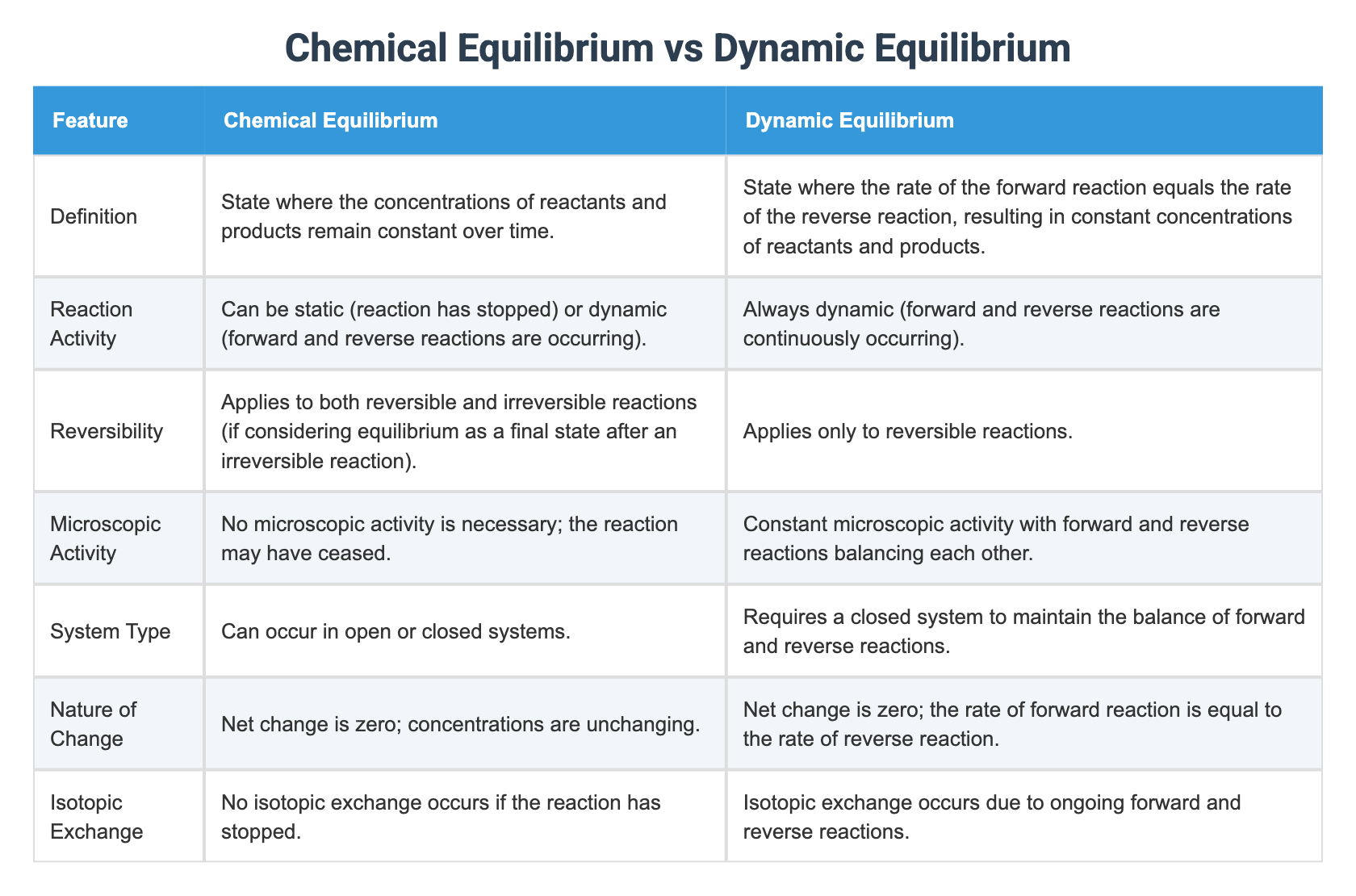 Chemical Equilibrium vs Dynamic Equilibrium

| Feature | Chemical Equilibrium | Dynamic Equilibrium |
|---|---|---|
| Definition | State where the concentrations of reactants and products remain constant over time. | State where the rate of the forward reaction equals the rate of the reverse reaction, resulting in constant concentrations of reactants and products. |
| Reaction Activity | Can be static (reaction has stopped) or dynamic (forward and reverse reactions are occurring). | Always dynamic (forward and reverse reactions are continuously occurring). |
| Reversibility | Applies to both reversible and irreversible reactions (if considering equilibrium as a final state after an irreversible reaction). | Applies only to reversible reactions. |
| Microscopic Activity | No microscopic activity is necessary; the reaction may have ceased. | Constant microscopic activity with forward and reverse reactions balancing each other. |
| System Type | Can occur in open or closed systems. | Requires a closed system to maintain the balance of forward and reverse reactions. |
| Nature of Change | Net change is zero; concentrations are unchanging. | Net change is zero; the rate of forward reaction is equal to the rate of reverse reaction. |
| Isotopic Exchange | No isotopic exchange occurs if the reaction has stopped. | Isotopic exchange occurs due to ongoing forward and reverse reactions. |